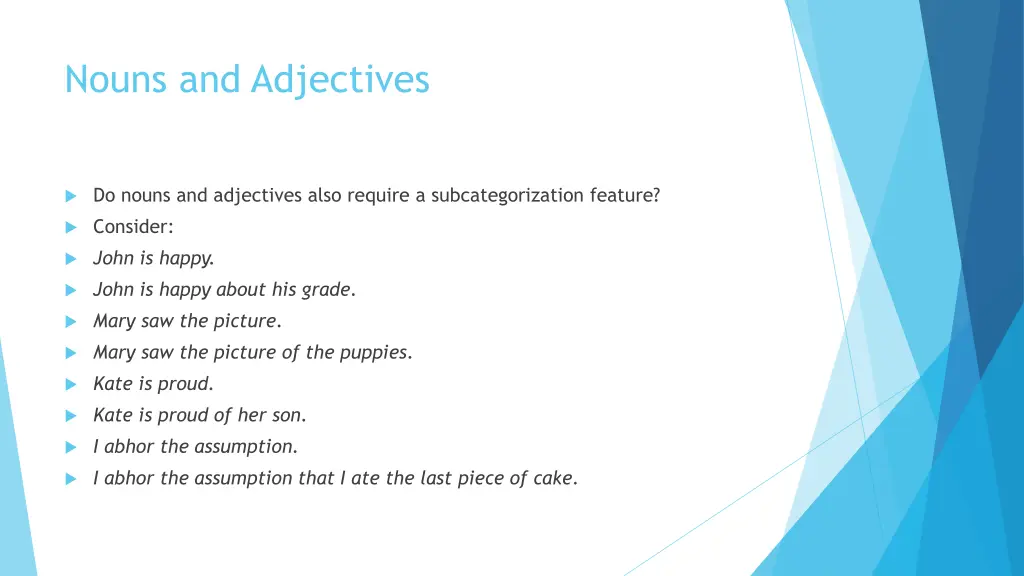 Nouns and Adjectives

Do nouns and adjectives also require a subcategorization feature?

Consider:

John is happy.

John is happy about his grade.

Mary saw the picture.

Mary saw the picture of the puppies.

Kate is proud.

Kate is proud of her son.

I abhor the assumption.

I abhor the assumption that I ate the last piece of cake.